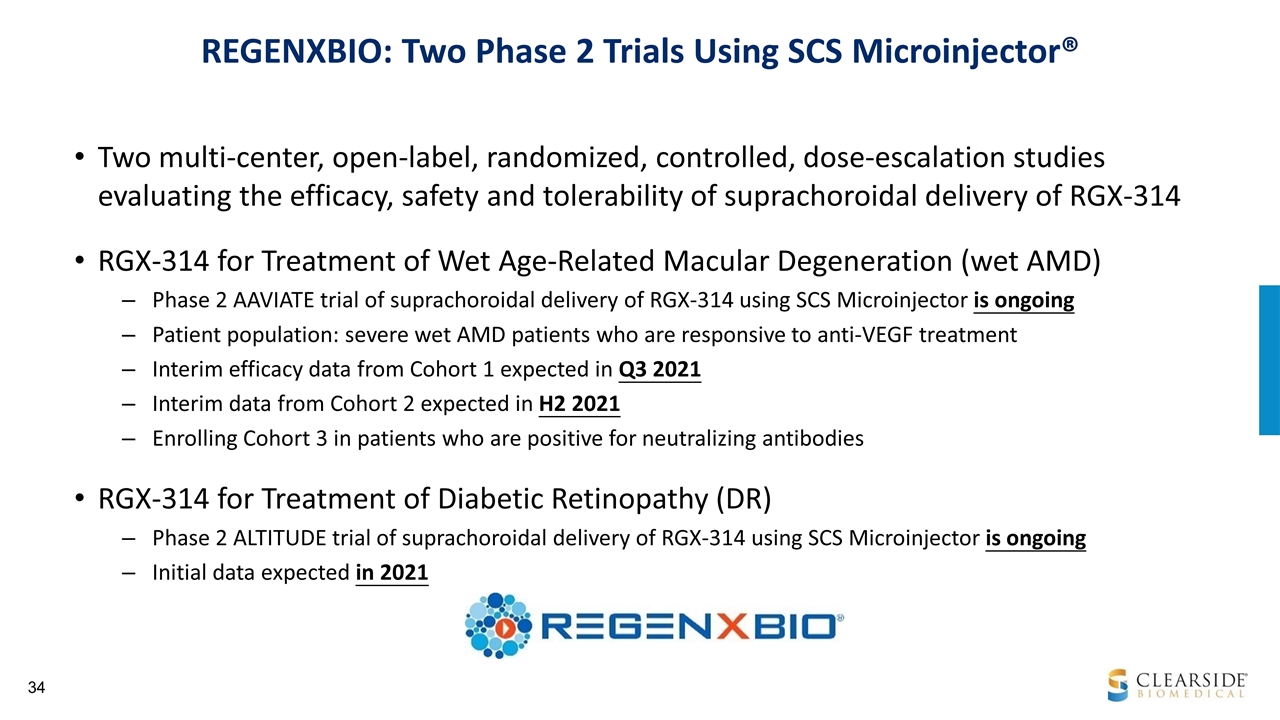 REGENXBIO: Two Phase 2 Trials Using SCS Microinjector®

• Two multi-center, open-label, randomized, controlled, dose-escalation studies evaluating the efficacy, safety and tolerability of suprachoroidal delivery of RGX-314

• RGX-314 for Treatment of Wet Age-Related Macular Degeneration (wet AMD)
– Phase 2 AAVIATE trial of suprachoroidal delivery of RGX-314 using SCS Microinjector is ongoing
– Patient population: severe wet AMD patients who are responsive to anti-VEGF treatment
– Interim efficacy data from Cohort 1 expected in Q3 2021
– Interim data from Cohort 2 expected in H2 2021
– Enrolling Cohort 3 in patients who are positive for neutralizing antibodies

• RGX-314 for Treatment of Diabetic Retinopathy (DR)
– Phase 2 ALTITUDE trial of suprachoroidal delivery of RGX-314 using SCS Microinjector is ongoing
– Initial data expected in 2021

REGENXBIO®

34

CLEARSIDE® BIOMEDICAL